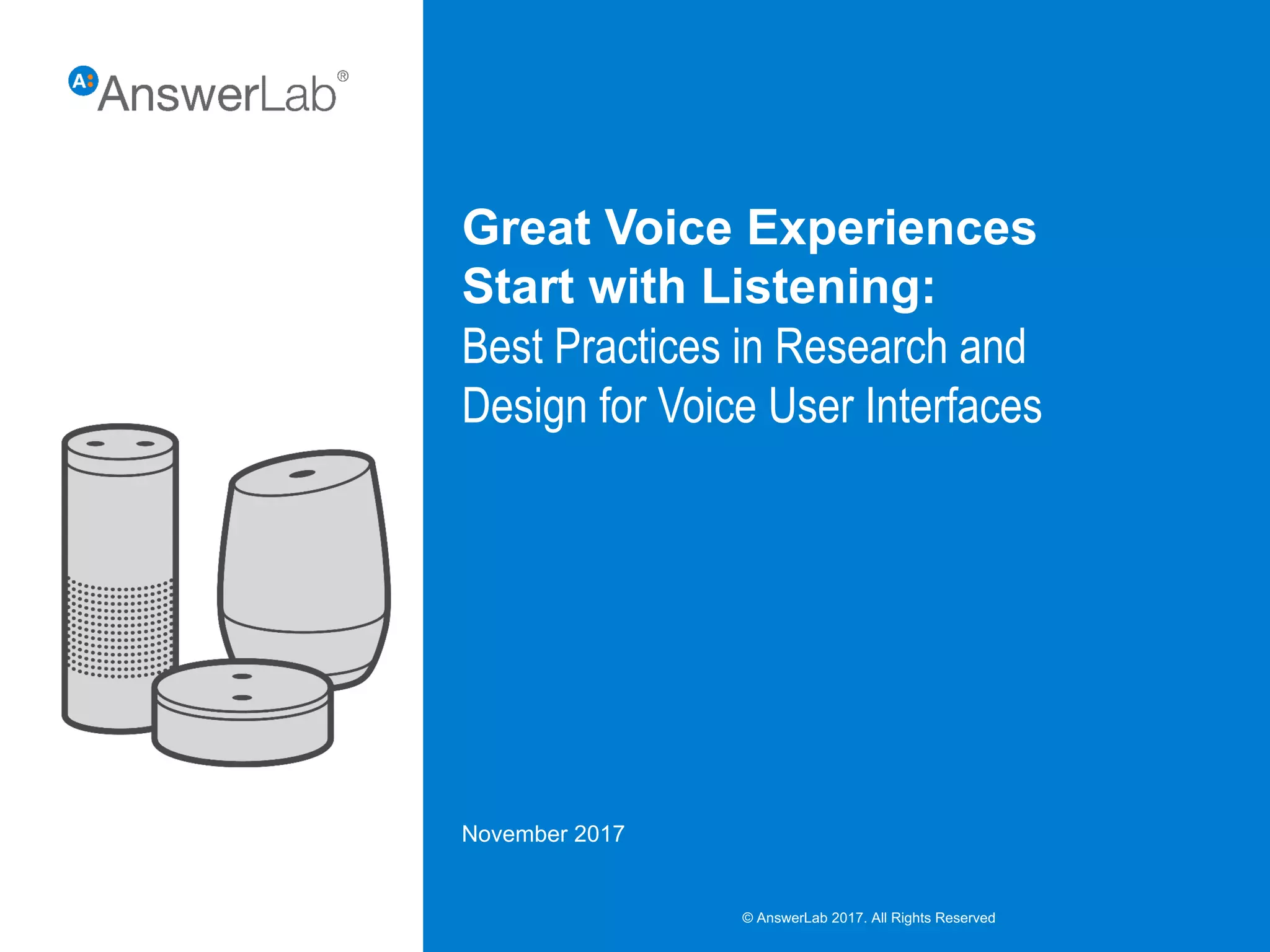 A: AnswerLab®

Great Voice Experiences Start with Listening:
Best Practices in Research and Design for Voice User Interfaces

November 2017

© AnswerLab 2017. All Rights Reserved